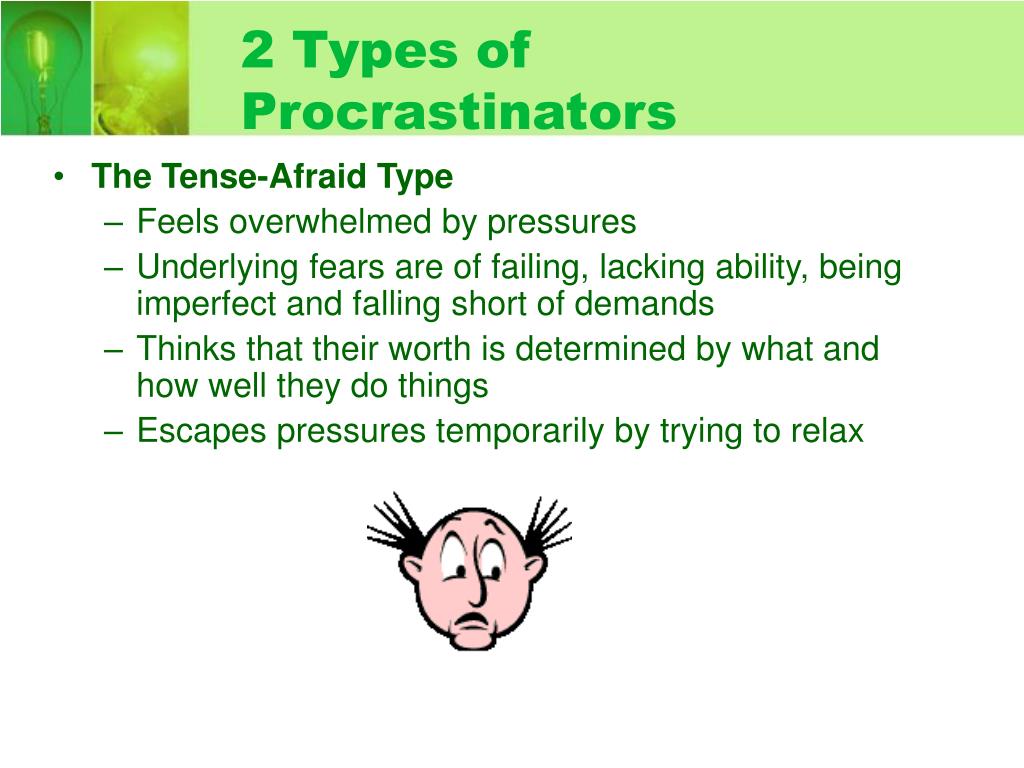 2 Types of Procrastinators

• The Tense-Afraid Type
– Feels overwhelmed by pressures
– Underlying fears are of failing, lacking ability, being imperfect and falling short of demands
– Thinks that their worth is determined by what and how well they do things
– Escapes pressures temporarily by trying to relax